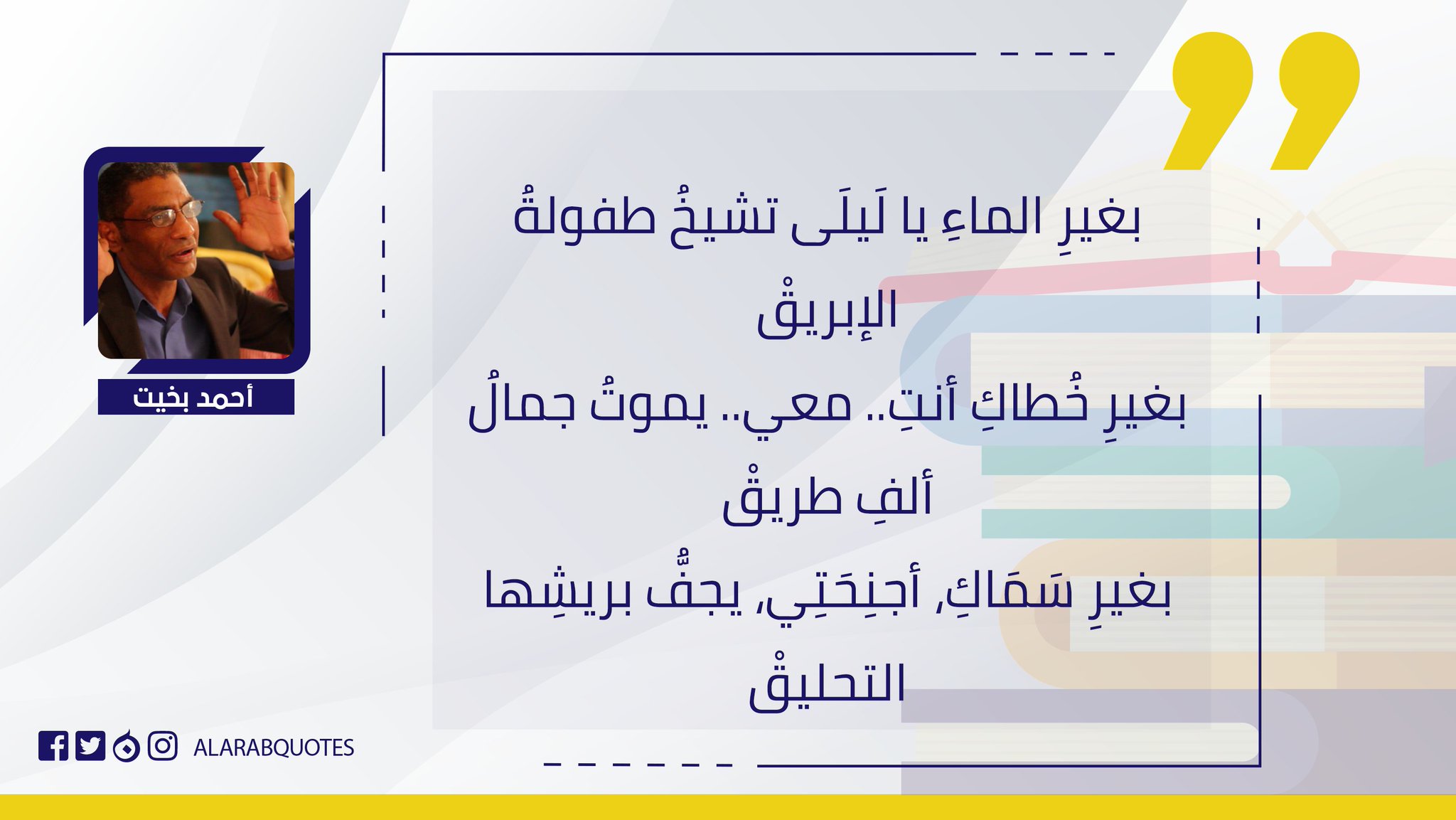 بغيرِ الماءِ يا لَيلَى تشيخُ طفولةُ الإبريقْ
بغيرِ خُطاكِ أنتِ.. معي.. يموتُ جمالُ ألفِ طريقْ
بغيرِ سَمَاكِ، أجنِحَتِي، يجفُّ بريشِها التحليقْ

أحمد بخيت

ALARABQUOTES